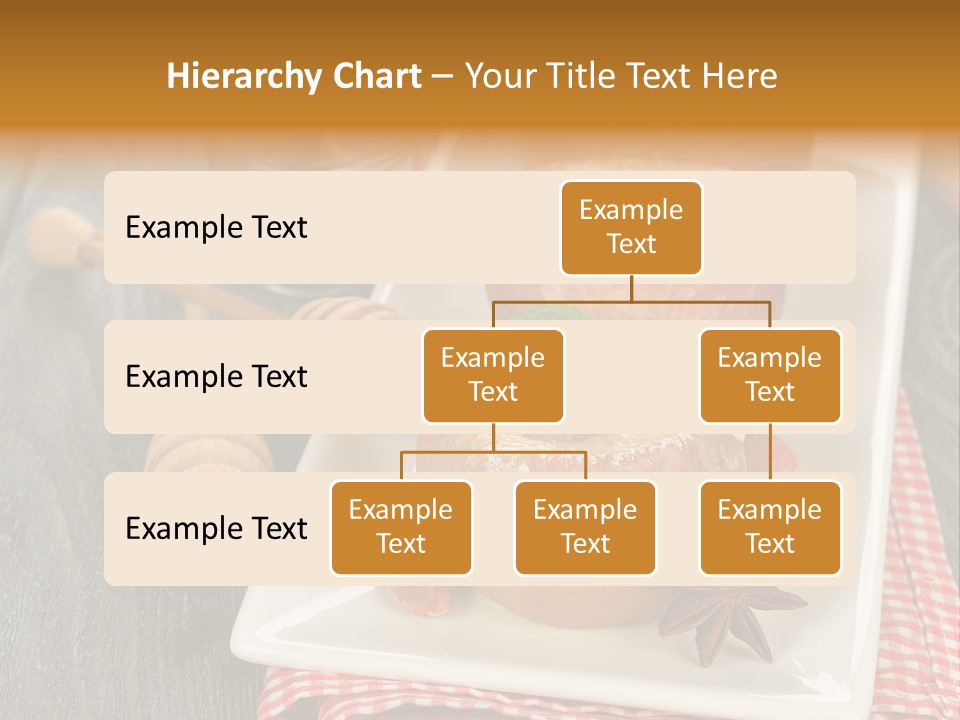 Hierarchy Chart – Your Title Text Here

Example Text

Example Text

Example Text

Example Text

Example Text

Example Text

Example Text

Example Text

Example Text